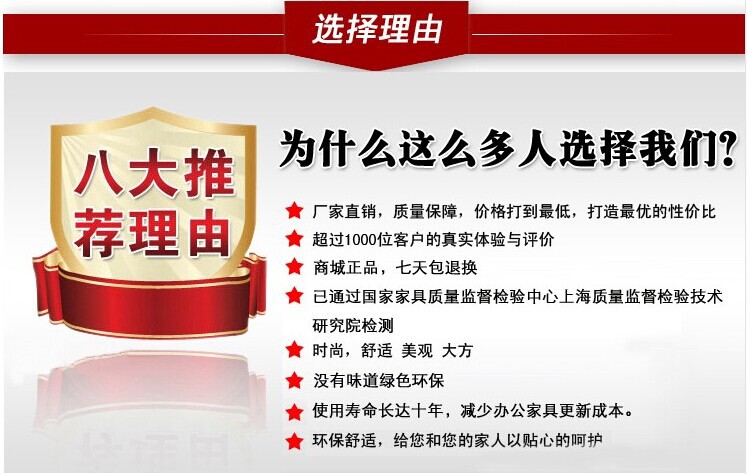 选择理由

八大推荐理由

为什么这么多人选择我们?

★ 厂家直销，质量保障，价格打到最低，打造最优的性价比
★ 超过1000位客户的真实体验与评价
★ 商城正品，七天包退换
★ 已通过国家家具质量监督检验中心上海质量监督检验技术研究院检测
★ 时尚，舒适 美观 大方
★ 没有味道绿色环保
★ 使用寿命长达十年，减少办公家具更新成本。
★ 环保舒适，给您和您的家人以贴心的呵护